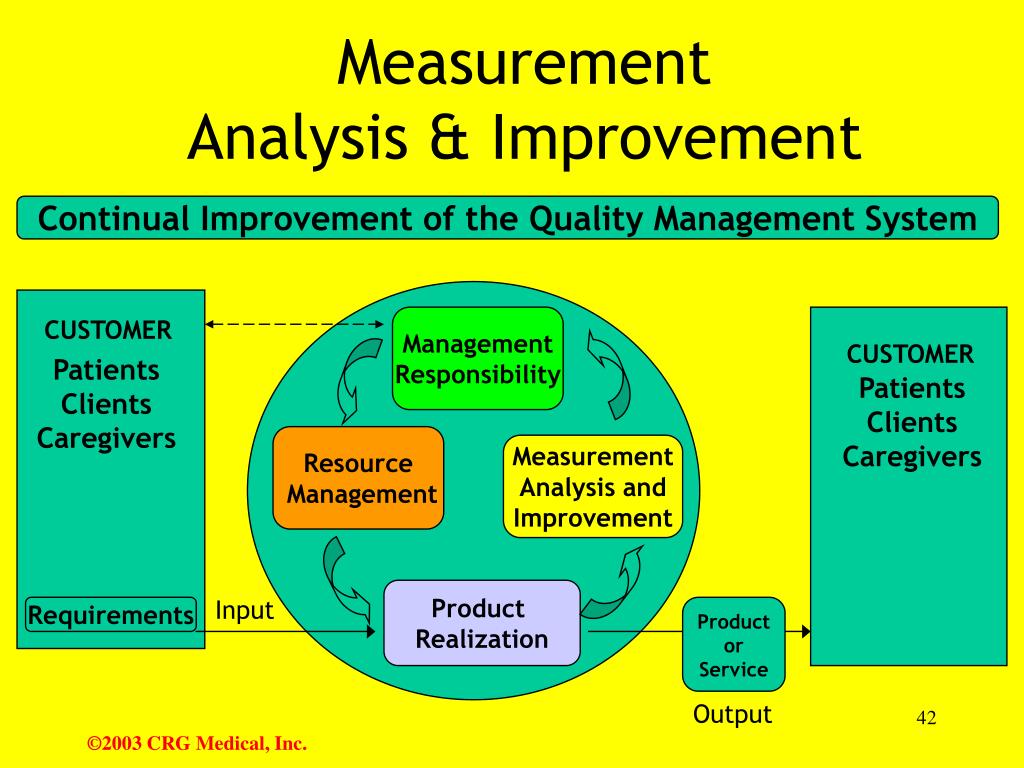 Measurement
Analysis & Improvement

Continual Improvement of the Quality Management System

CUSTOMER
Patients
Clients
Caregivers

Requirements

Input

Management Responsibility

Resource Management

Measurement Analysis and Improvement

Product Realization

Product or Service

Output

CUSTOMER
Patients
Clients
Caregivers

42

©2003 CRG Medical, Inc.